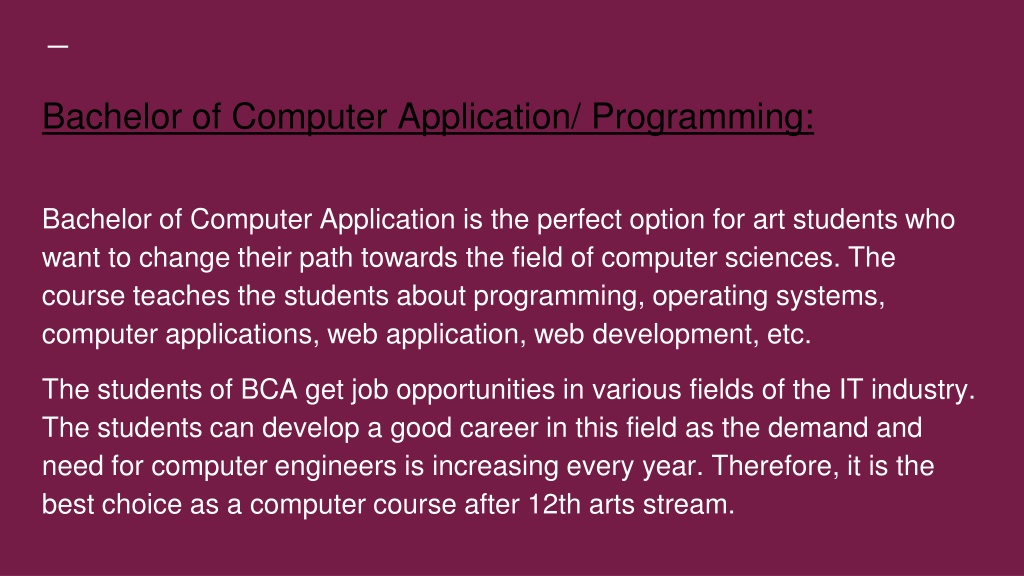 Bachelor of Computer Application/ Programming:

Bachelor of Computer Application is the perfect option for art students who want to change their path towards the field of computer sciences. The course teaches the students about programming, operating systems, computer applications, web application, web development, etc.

The students of BCA get job opportunities in various fields of the IT industry. The students can develop a good career in this field as the demand and need for computer engineers is increasing every year. Therefore, it is the best choice as a computer course after 12th arts stream.